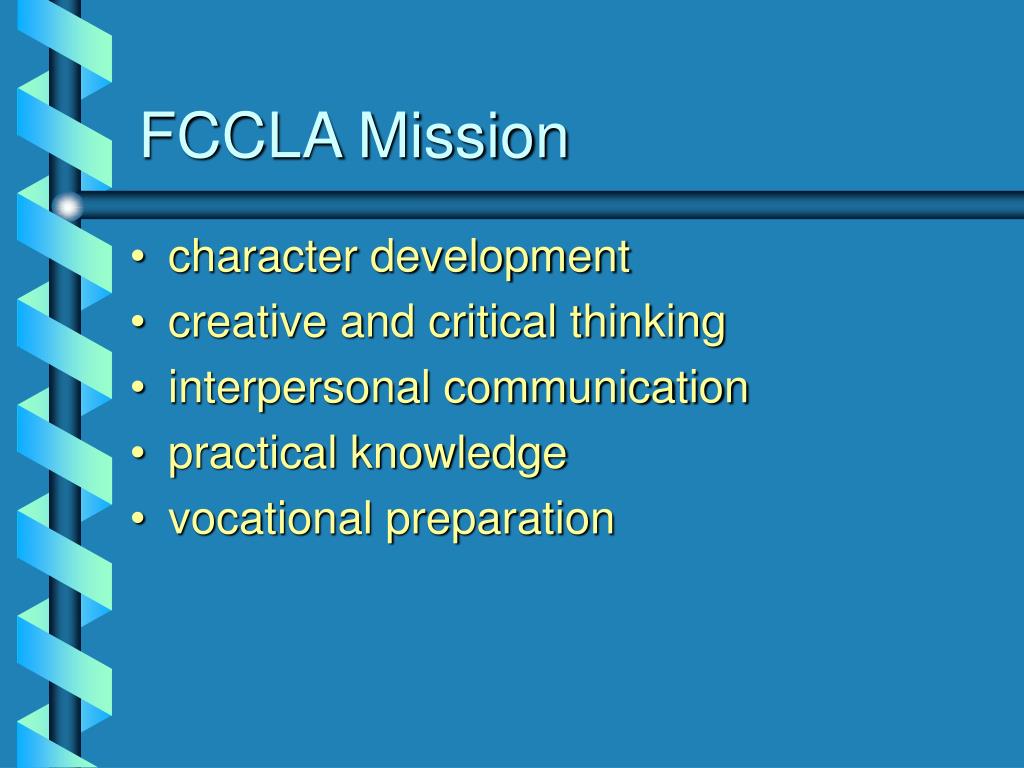 FCCLA Mission

• character development
• creative and critical thinking
• interpersonal communication
• practical knowledge
• vocational preparation